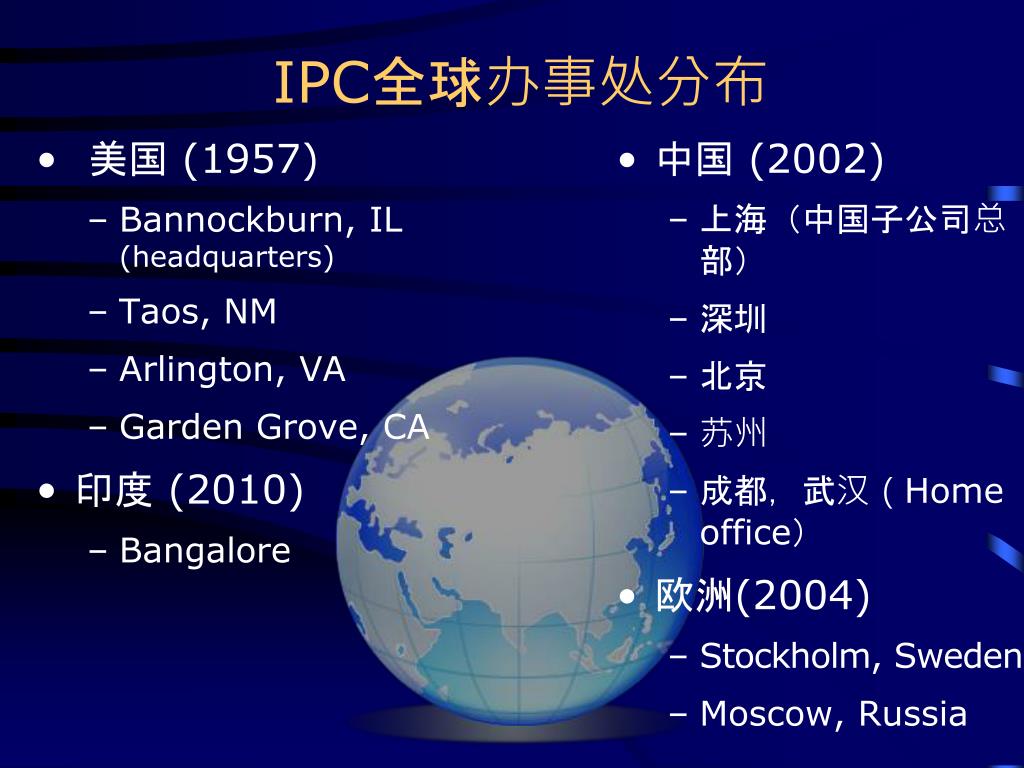 IPC全球办事处分布

• 美国 (1957)
  – Bannockburn, IL (headquarters)
  – Taos, NM
  – Arlington, VA
  – Garden Grove, CA
• 印度 (2010)
  – Bangalore

• 中国 (2002)
  – 上海（中国子公司总部）
  – 深圳
  – 北京
  – 苏州
  – 成都，武汉（Home office）
• 欧洲(2004)
  – Stockholm, Sweden
  – Moscow, Russia